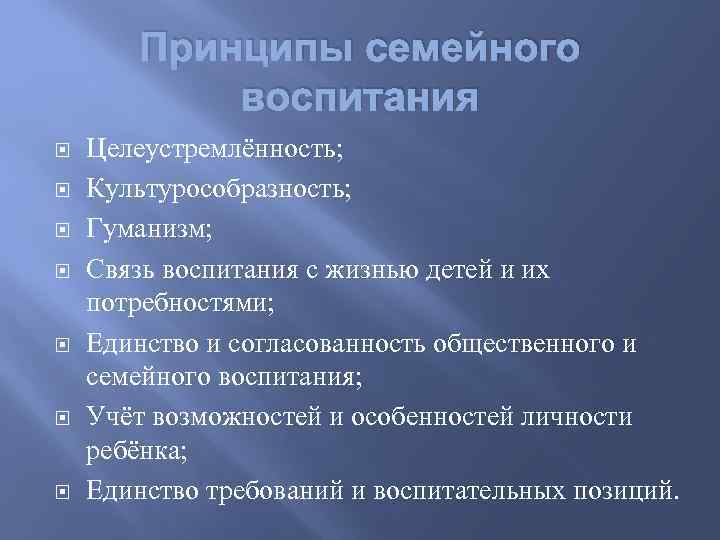 Принципы семейного воспитания

Целеустремлённость;

Культуросообразность;

Гуманизм;

Связь воспитания с жизнью детей и их потребностями;

Единство и согласованность общественного и семейного воспитания;

Учёт возможностей и особенностей личности ребёнка;

Единство требований и воспитательных позиций.